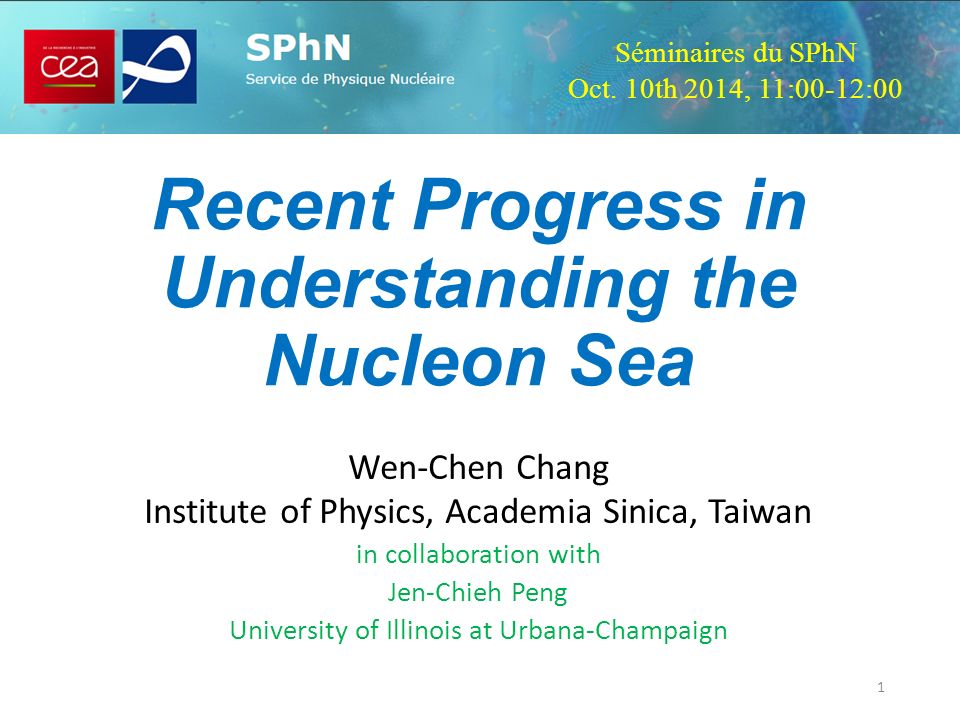 cea

SPhN
Service de Physique Nucléaire

Séminaires du SPhN
Oct. 10th 2014, 11:00-12:00

Recent Progress in Understanding the Nucleon Sea

Wen-Chen Chang
Institute of Physics, Academia Sinica, Taiwan
in collaboration with
Jen-Chieh Peng
University of Illinois at Urbana-Champaign

1